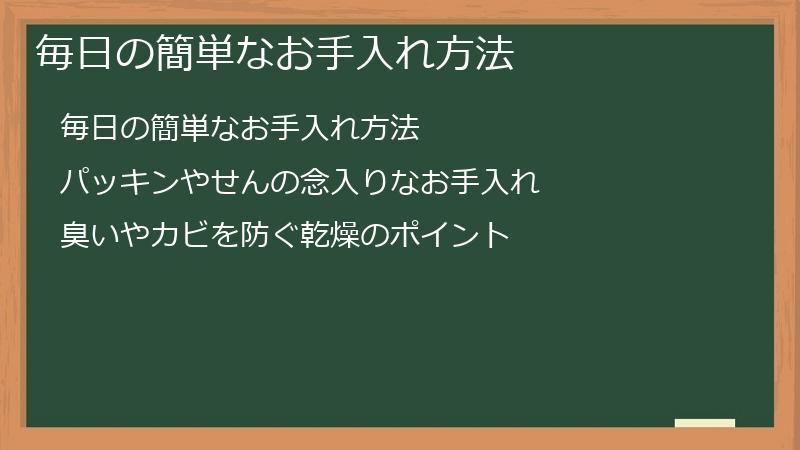 毎日の簡単なお手入れ方法

毎日の簡単なお手入れ方法

パッキンやせんの念入りなお手入れ

臭いやカビを防ぐ乾燥のポイント